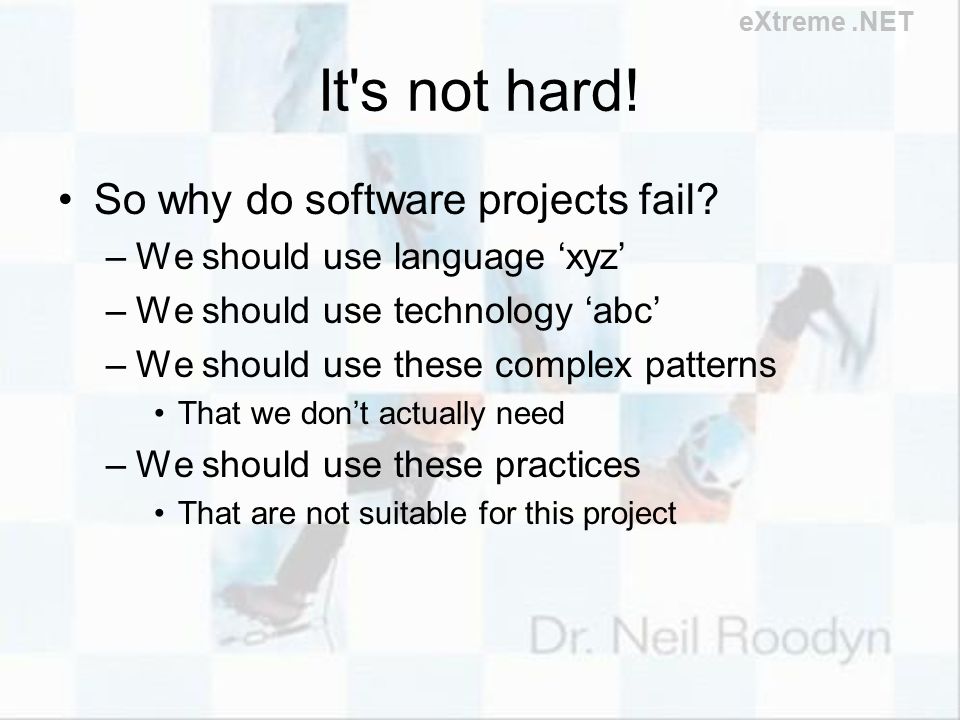 eXtreme .NET

It's not hard!

• So why do software projects fail?
– We should use language ‘xyz’
– We should use technology ‘abc’
– We should use these complex patterns
• That we don’t actually need
– We should use these practices
• That are not suitable for this project

Dr. Neil Roodyn